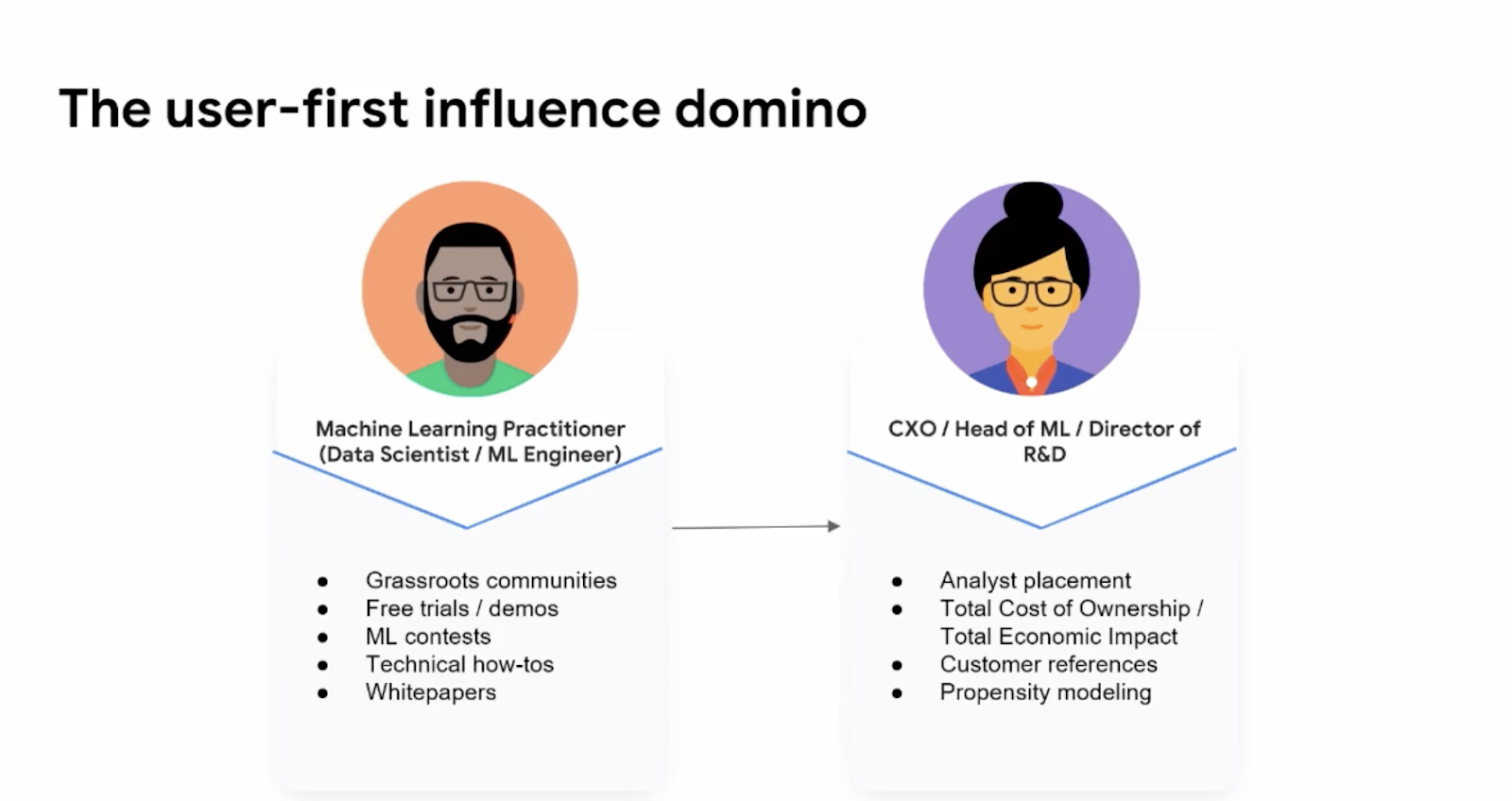 The user-first influence domino

Machine Learning Practitioner (Data Scientist / ML Engineer)

- Grassroots communities
- Free trials / demos
- ML contests
- Technical how-tos
- Whitepapers

CXO / Head of ML / Director of R&D

- Analyst placement
- Total Cost of Ownership / Total Economic Impact
- Customer references
- Propensity modeling